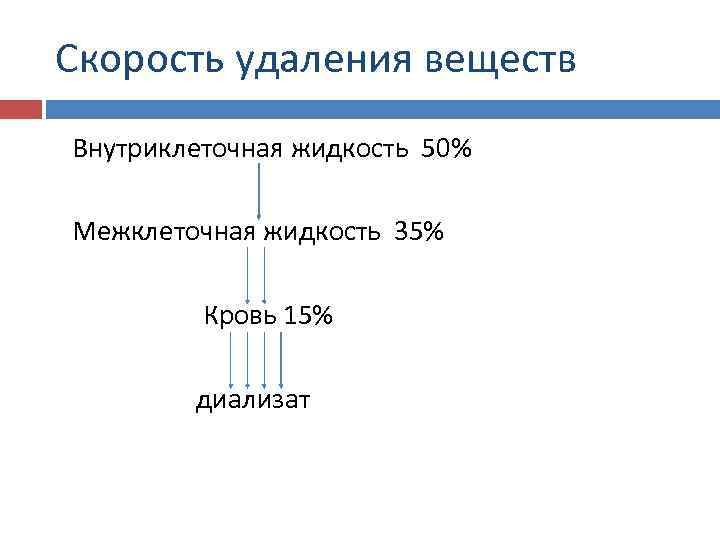 Скорость удаления веществ

Внутриклеточная жидкость 50%

Межклеточная жидкость 35%

Кровь 15%

диализат